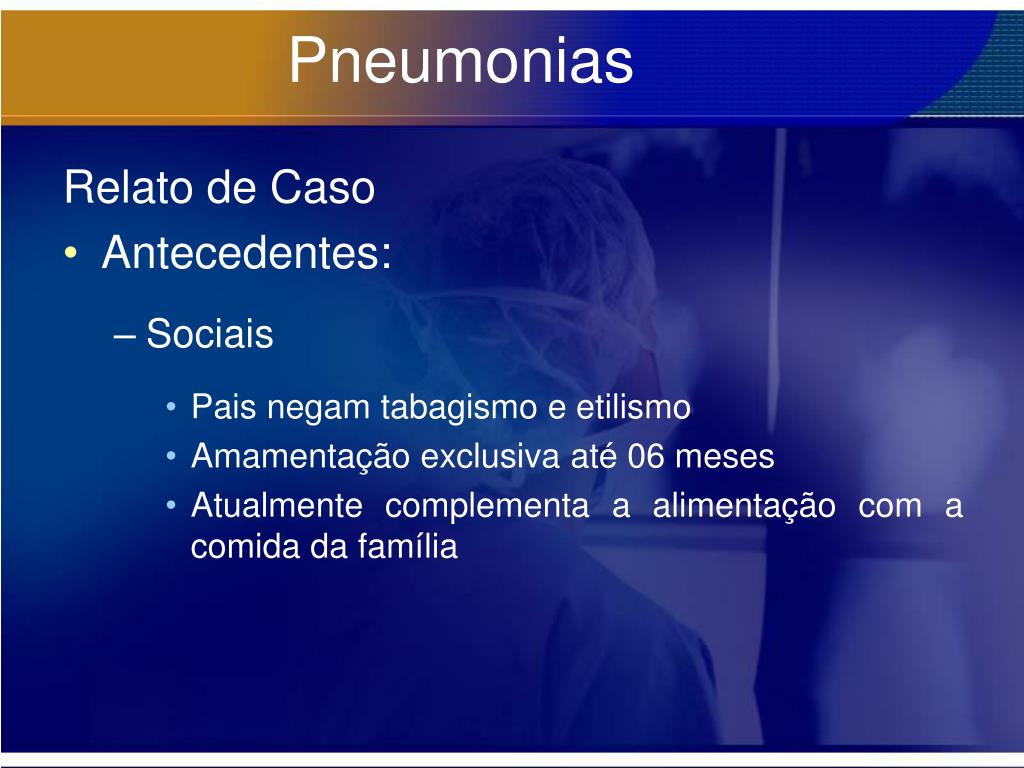 Pneumonias

Relato de Caso
• Antecedentes:

– Sociais

• Pais negam tabagismo e etilismo
• Amamentação exclusiva até 06 meses
• Atualmente complementa a alimentação com a comida da família